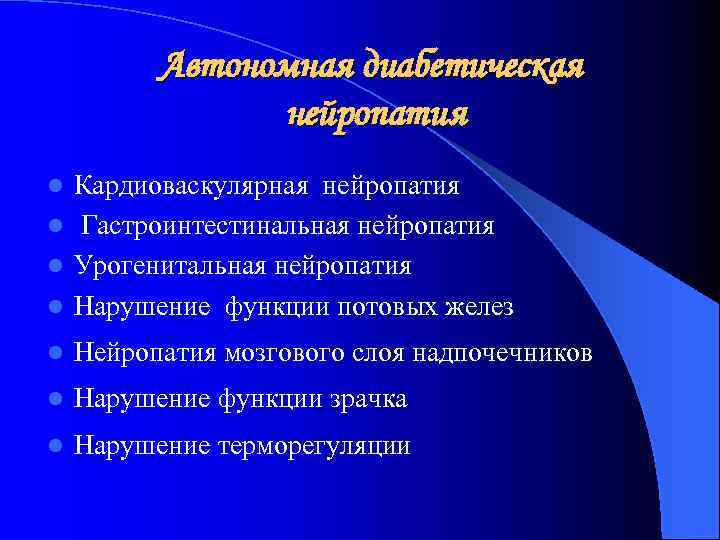 Автономная диабетическая нейропатия

- Кардиоваскулярная нейропатия
- Гастроинтестинальная нейропатия
- Урогенитальная нейропатия
- Нарушение функции потовых желез
- Нейропатия мозгового слоя надпочечников
- Нарушение функции зрачка
- Нарушение терморегуляции